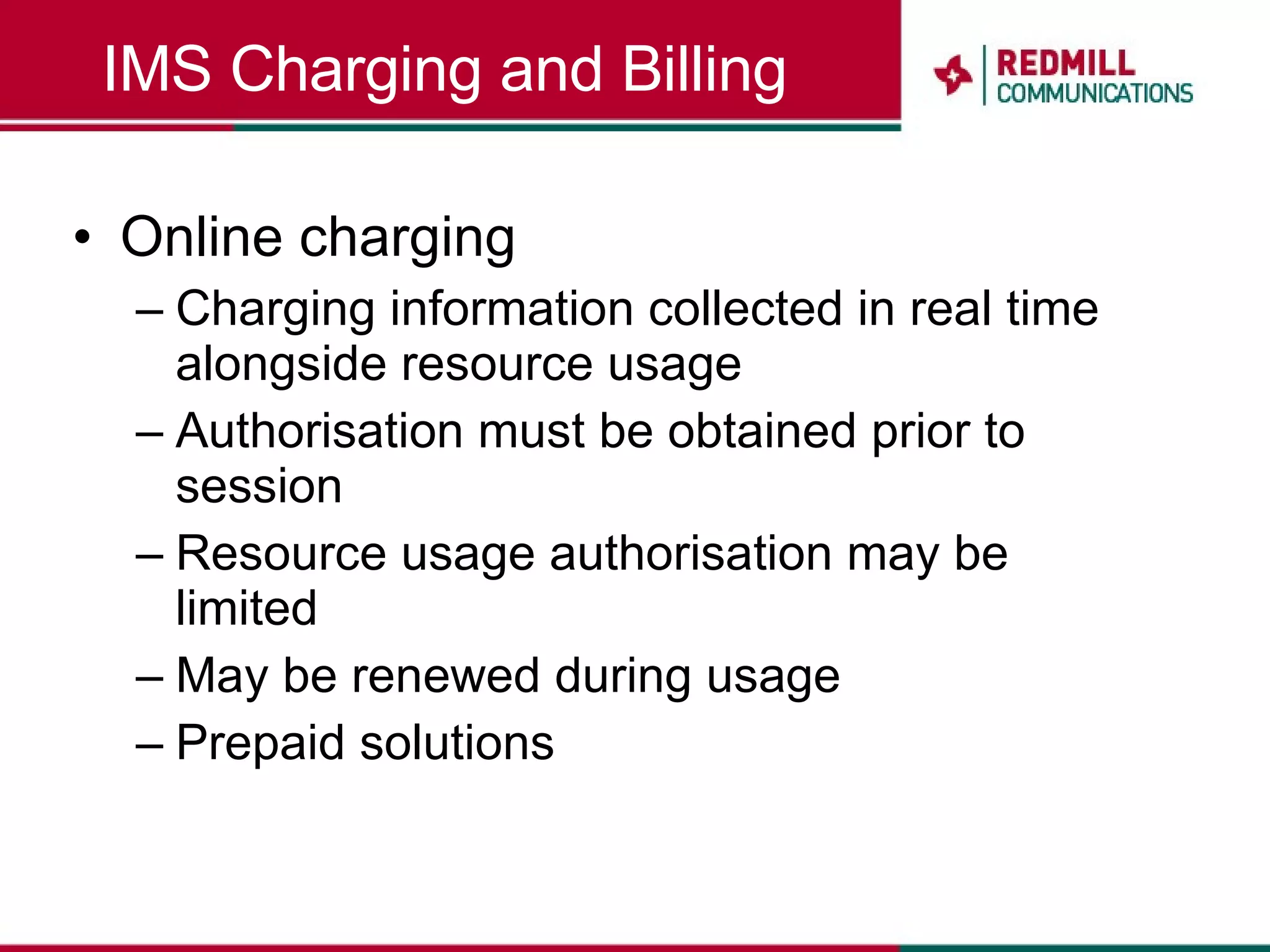 IMS Charging and Billing

REDMILL COMMUNICATIONS

• Online charging
– Charging information collected in real time alongside resource usage
– Authorisation must be obtained prior to session
– Resource usage authorisation may be limited
– May be renewed during usage
– Prepaid solutions